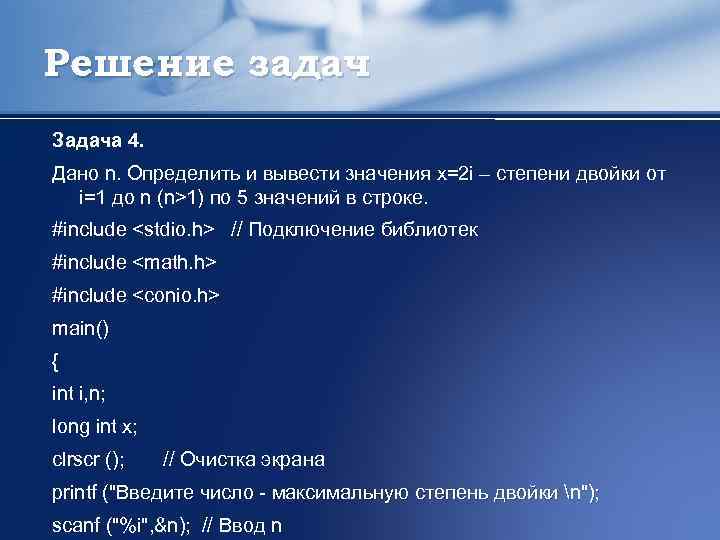 Решение задач

Задача 4.

Дано n. Определить и вывести значения x=2i – степени двойки от i=1 до n (n>1) по 5 значений в строке.

#include <stdio.h>   // Подключение библиотек

#include <math.h>

#include <conio.h>

main()

{

int i,n;

long int x;

clrscr ();        // Очистка экрана

printf ("Введите число - максимальную степень двойки \n");

scanf ("%i",&n);  // Ввод n